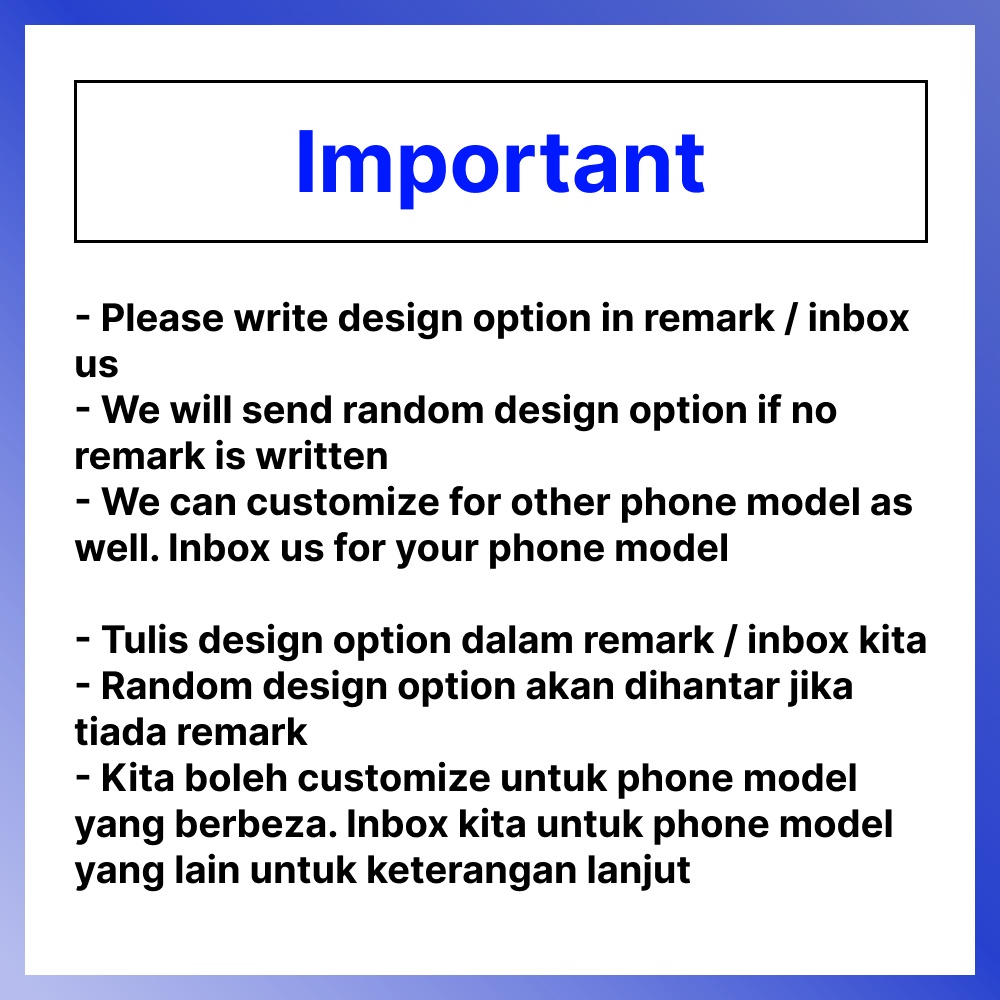 Important

- Please write design option in remark / inbox us
- We will send random design option if no remark is written
- We can customize for other phone model as well. Inbox us for your phone model

- Tulis design option dalam remark / inbox kita
- Random design option akan dihantar jika tiada remark
- Kita boleh customize untuk phone model yang berbeza. Inbox kita untuk phone model yang lain untuk keterangan lanjut